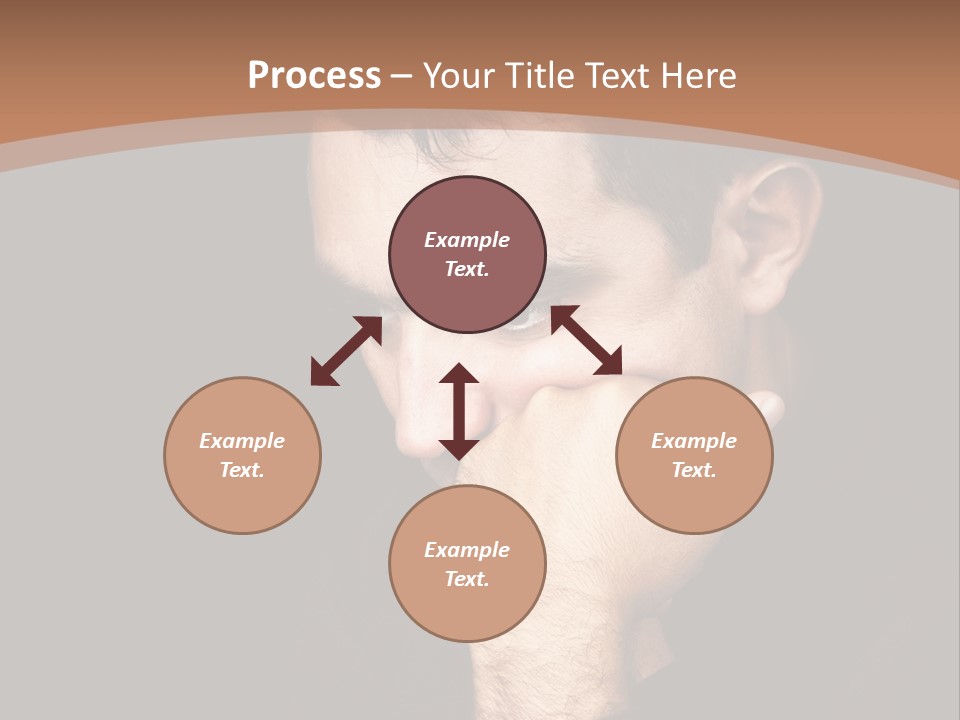 Process – Your Title Text Here

Example Text.

Example Text.

Example Text.

Example Text.